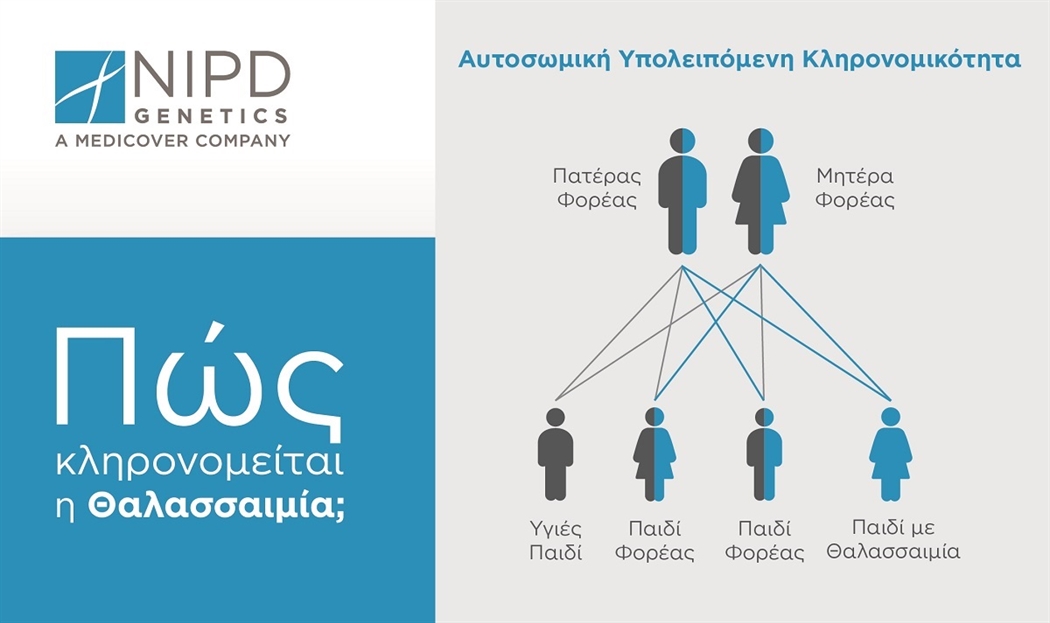 NIPD GENETICS
A MEDICOVER COMPANY

Πώς
κληρονομείται
η Θαλασσαιμία;

Αυτοσωμική Υπολειπόμενη Κληρονομικότητα

Πατέρας Φορέας

Μητέρα Φορέας

Υγιές Παιδί

Παιδί Φορέας

Παιδί Φορέας

Παιδί με Θαλασσαιμία